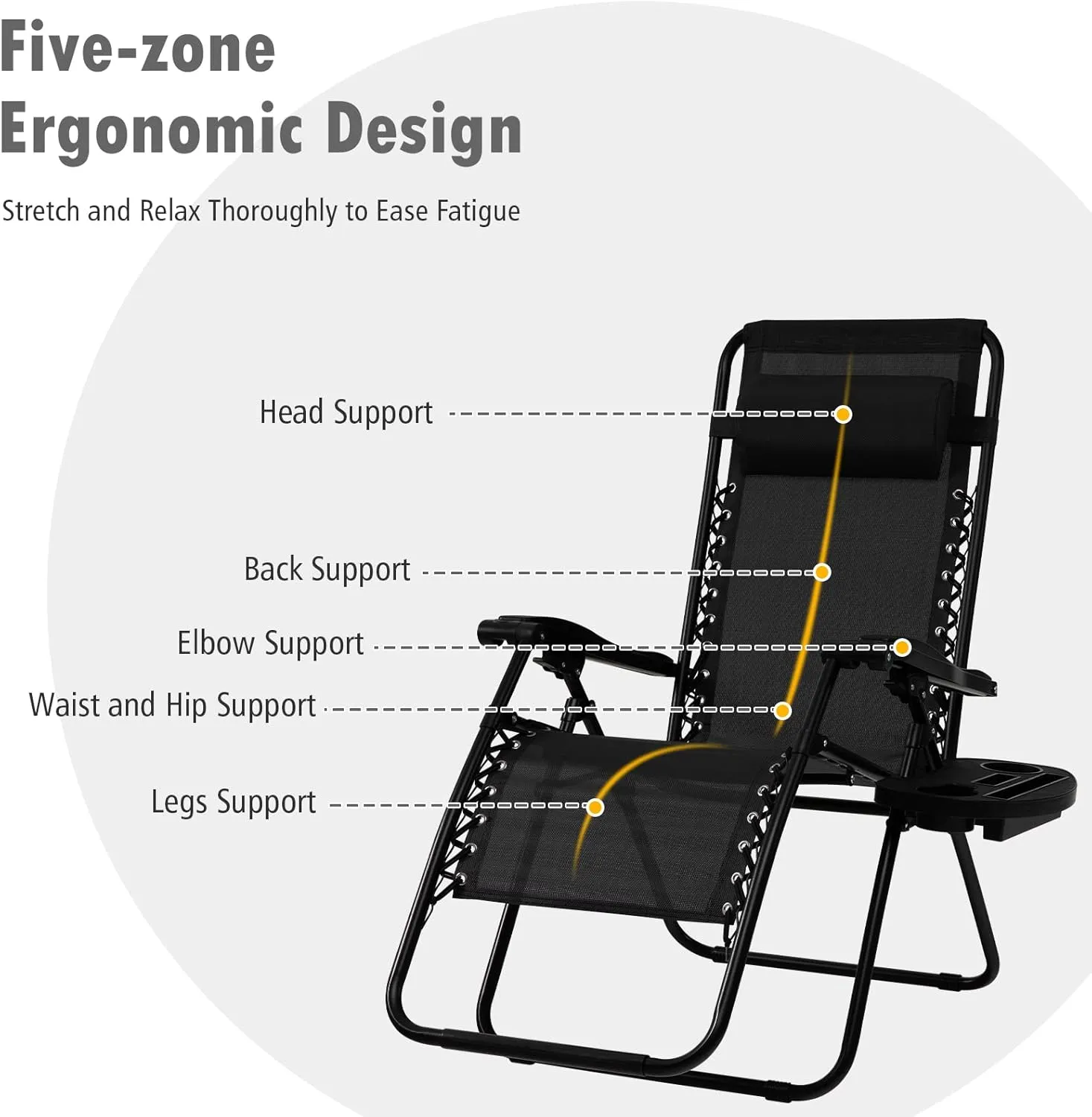 Five-zone Ergonomic Design

Stretch and Relax Thoroughly to Ease Fatigue

Head Support

Back Support

Elbow Support

Waist and Hip Support

Legs Support